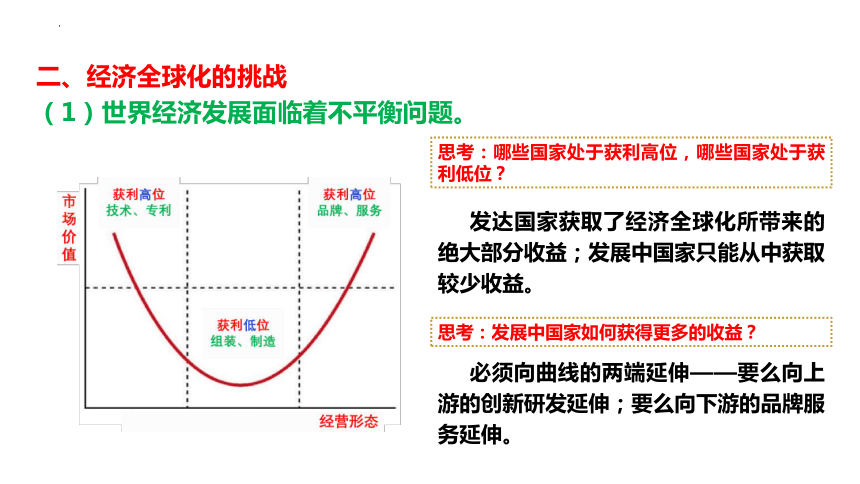 二、经济全球化的挑战

（1）世界经济发展面临着不平衡问题。

市场价值

获利高位
技术、专利

获利高位
品牌、服务

获利低位
组装、制造

经营形态

思考：哪些国家处于获利高位，哪些国家处于获利低位？

发达国家获取了经济全球化所带来的绝大部分收益；发展中国家只能从中获取较少收益。

思考：发展中国家如何获得更多的收益？

必须向曲线的两端延伸——要么向上游的创新研发延伸；要么向下游的品牌服务延伸。